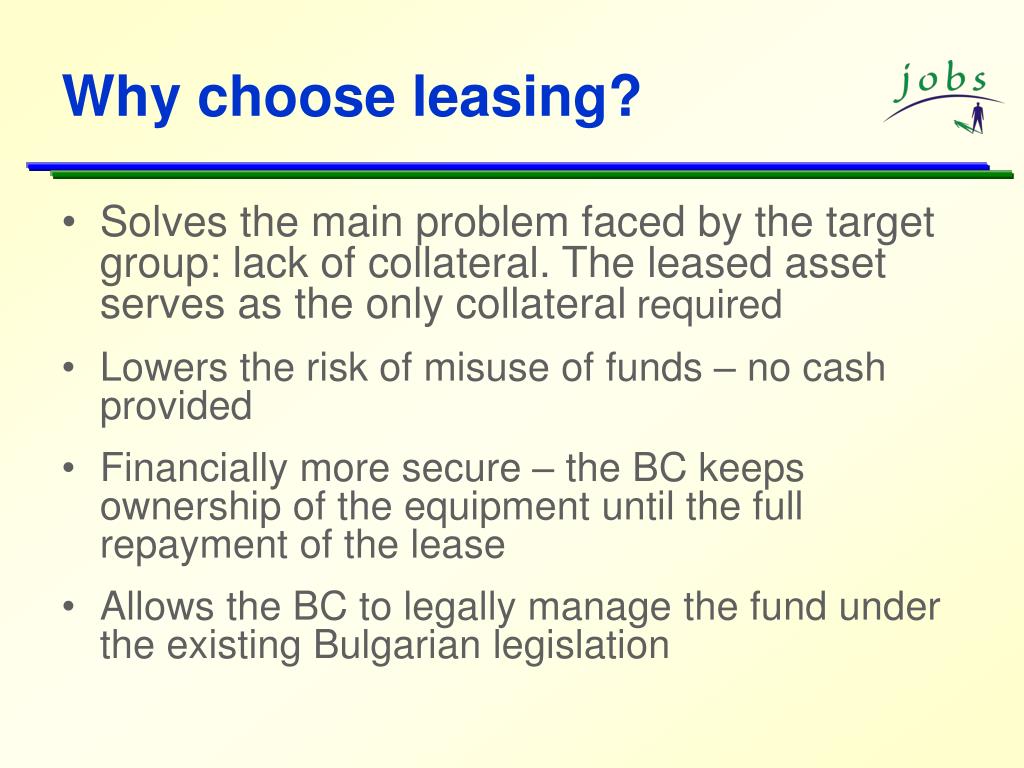 Why choose leasing?

jobs

• Solves the main problem faced by the target group: lack of collateral. The leased asset serves as the only collateral required

• Lowers the risk of misuse of funds – no cash provided

• Financially more secure – the BC keeps ownership of the equipment until the full repayment of the lease

• Allows the BC to legally manage the fund under the existing Bulgarian legislation